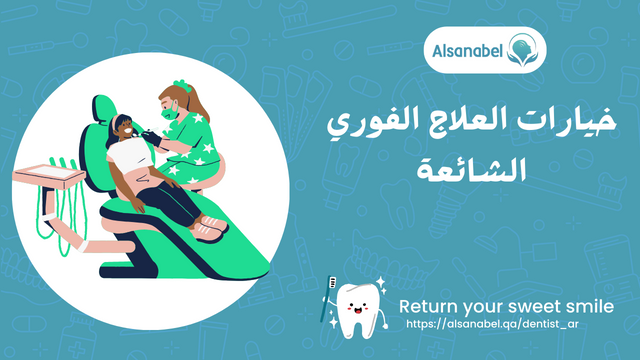 Alsanabel

خيارات العلاج الفوري الشائعة

Return your sweet smile
https://alsanabel.qa/dentist_ar